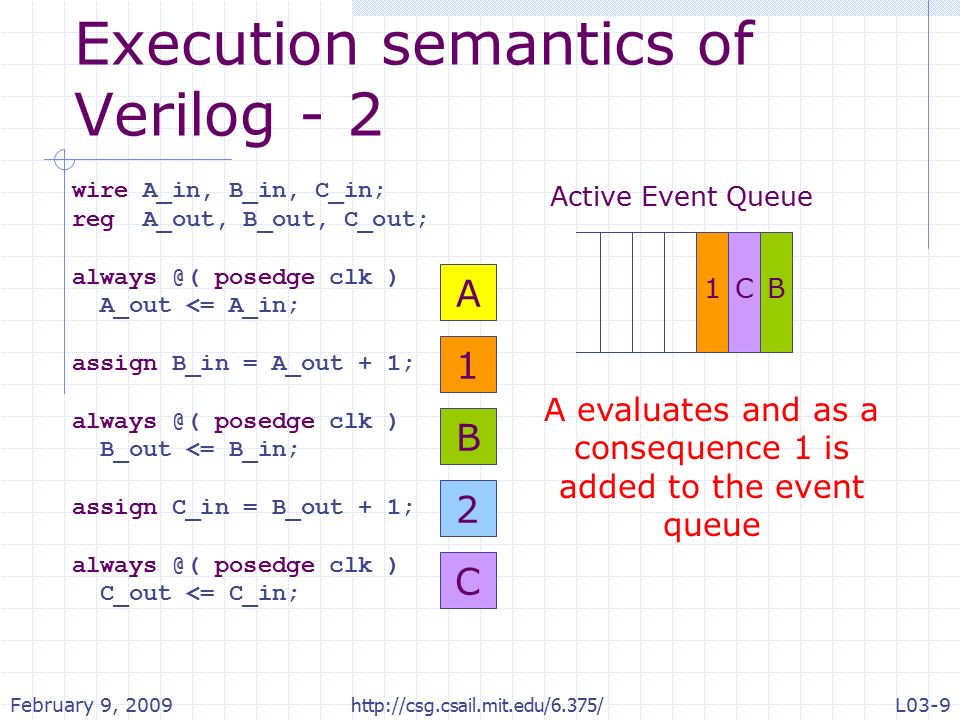 Execution semantics of Verilog - 2

wire A_in, B_in, C_in;
reg  A_out, B_out, C_out;

always @( posedge clk )
  A_out <= A_in;

assign B_in = A_out + 1;

always @( posedge clk )
  B_out <= B_in;

assign C_in = B_out + 1;

always @( posedge clk )
  C_out <= C_in;

A

1

B

2

C

Active Event Queue

1 C B

A evaluates and as a consequence 1 is added to the event queue

February 9, 2009

http://csg.csail.mit.edu/6.375/

L03-9